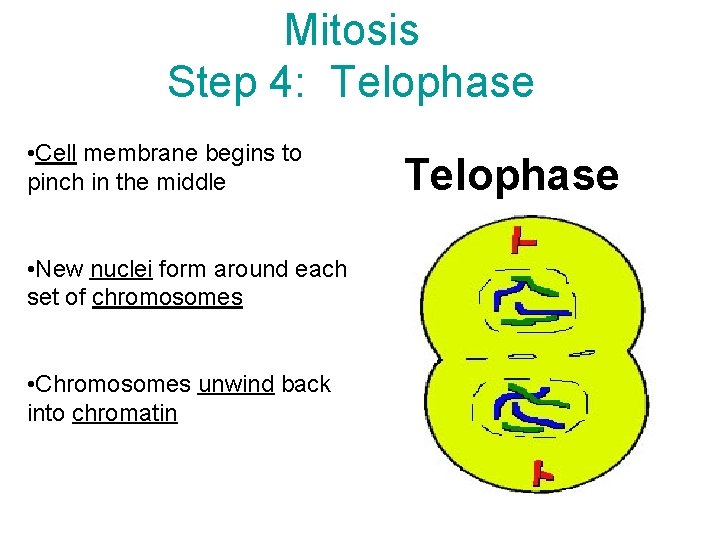 Mitosis
Step 4: Telophase

•Cell membrane begins to pinch in the middle

•New nuclei form around each set of chromosomes

•Chromosomes unwind back into chromatin

Telophase